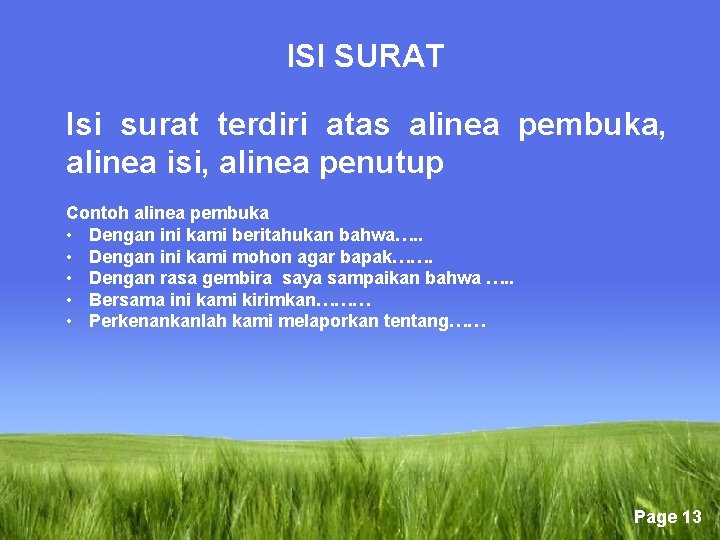 ISI SURAT

Isi surat terdiri atas alinea pembuka, alinea isi, alinea penutup

Contoh alinea pembuka
• Dengan ini kami beritahukan bahwa…..
• Dengan ini kami mohon agar bapak…….
• Dengan rasa gembira saya sampaikan bahwa …..
• Bersama ini kami kirimkan………
• Perkenankanlah kami melaporkan tentang……

Page 13